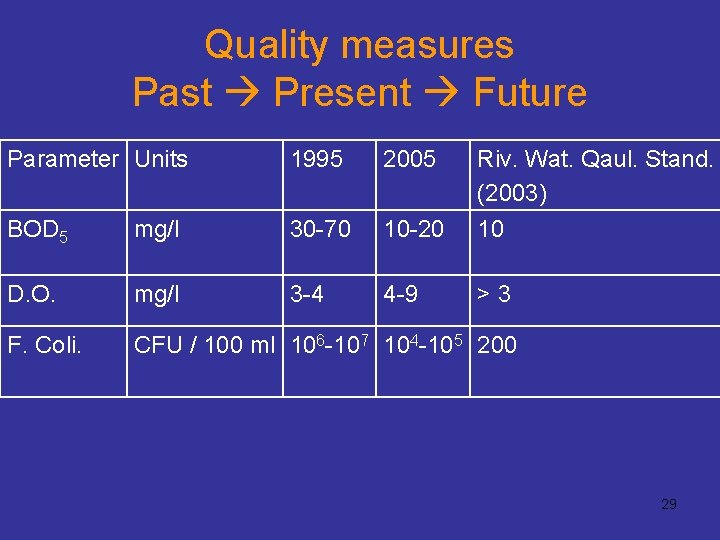 Quality measures
Past → Present → Future

| Parameter | Units | 1995 | 2005 | Riv. Wat. Qaul. Stand. (2003) |
|---|---|---|---|---|
| $BOD_5$ | mg/l | 30-70 | 10-20 | 10 |
| D.O. | mg/l | 3-4 | 4-9 | > 3 |
| F. Coli. | CFU / 100 ml | $10^6$-$10^7$ | $10^4$-$10^5$ | 200 |

29